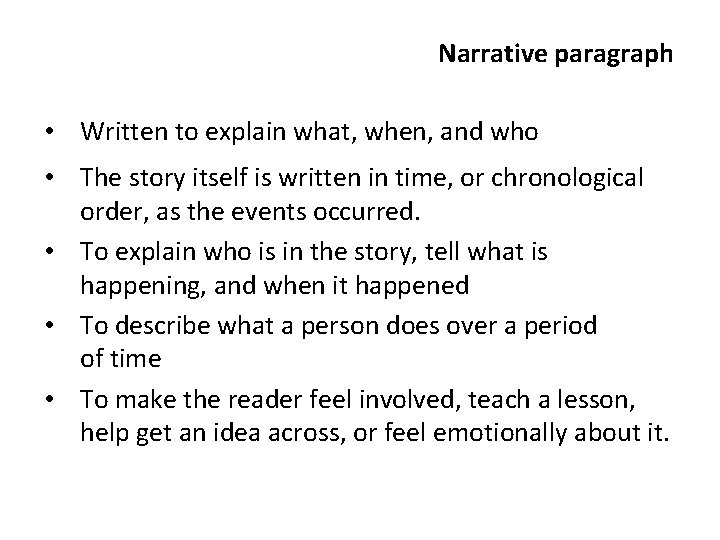 Narrative paragraph

• Written to explain what, when, and who

• The story itself is written in time, or chronological order, as the events occurred.

• To explain who is in the story, tell what is happening, and when it happened

• To describe what a person does over a period of time

• To make the reader feel involved, teach a lesson, help get an idea across, or feel emotionally about it.